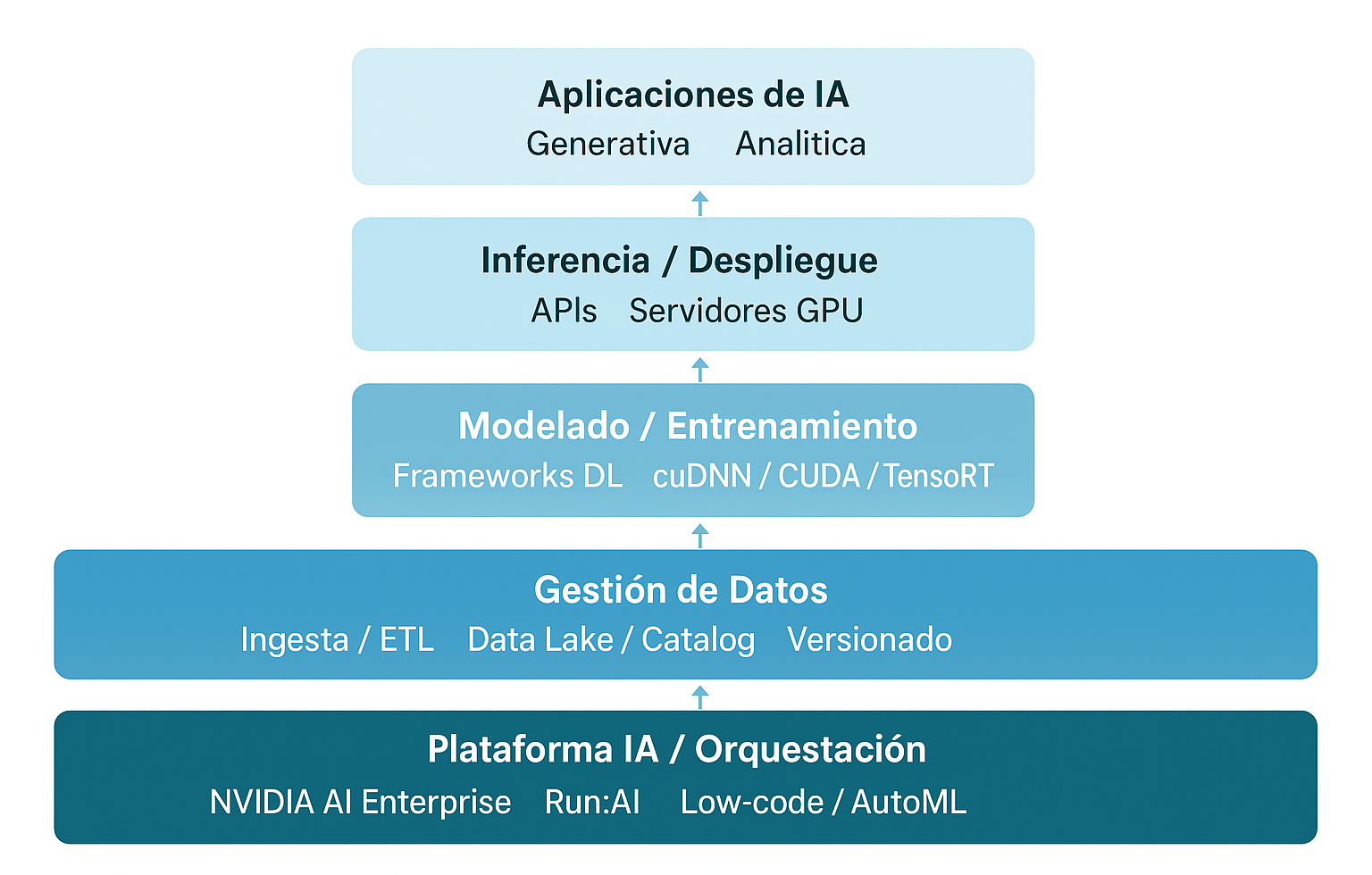 Aplicaciones de IA
Generativa Analitica

Inferencia / Despliegue
APIs Servidores GPU

Modelado / Entrenamiento
Frameworks DL cuDNN / CUDA / TensoRT

Gestión de Datos
Ingesta / ETL Data Lake / Catalog Versionado

Plataforma IA / Orquestación
NVIDIA AI Enterprise Run:AI Low-code / AutoML